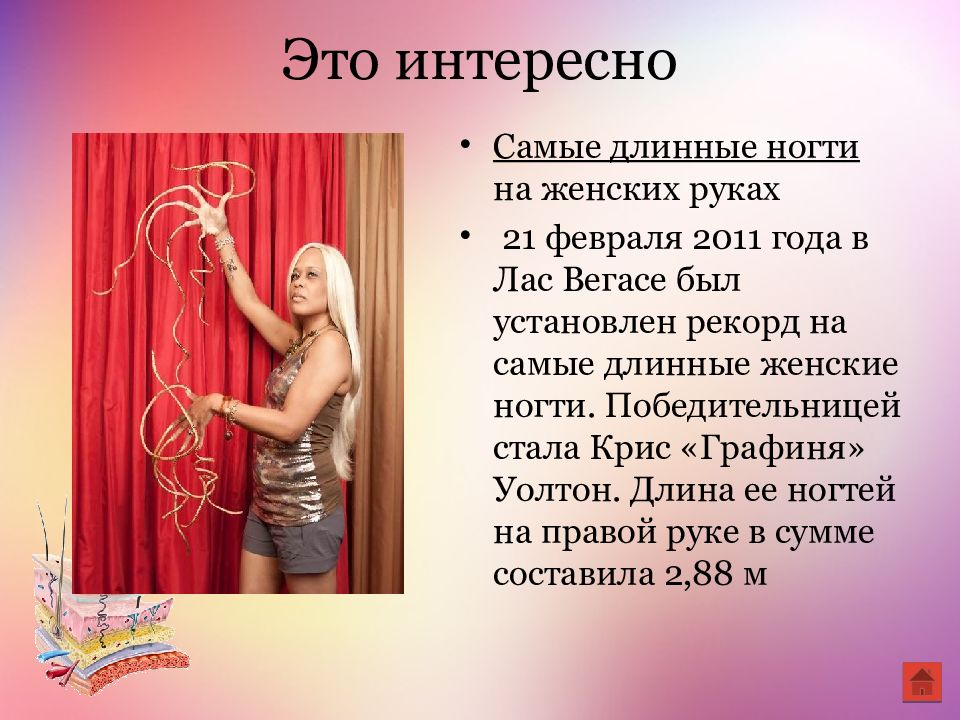 Это интересно

• Самые длинные ногти на женских руках

• 21 февраля 2011 года в Лас Вегасе был установлен рекорд на самые длинные женские ногти. Победительницей стала Крис «Графиня» Уолтон. Длина ее ногтей на правой руке в сумме составила 2,88 м